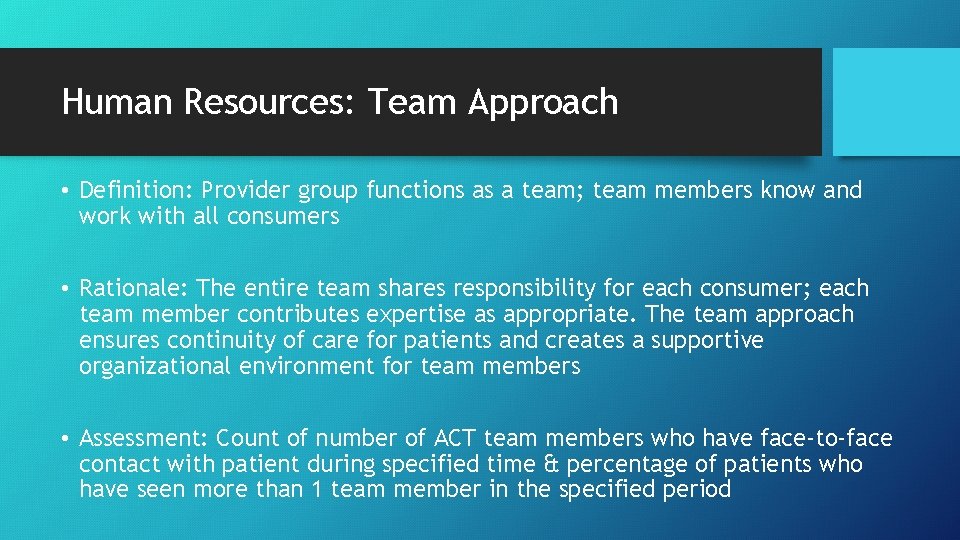 Human Resources: Team Approach

• Definition: Provider group functions as a team; team members know and work with all consumers

• Rationale: The entire team shares responsibility for each consumer; each team member contributes expertise as appropriate. The team approach ensures continuity of care for patients and creates a supportive organizational environment for team members

• Assessment: Count of number of ACT team members who have face-to-face contact with patient during specified time & percentage of patients who have seen more than 1 team member in the specified period